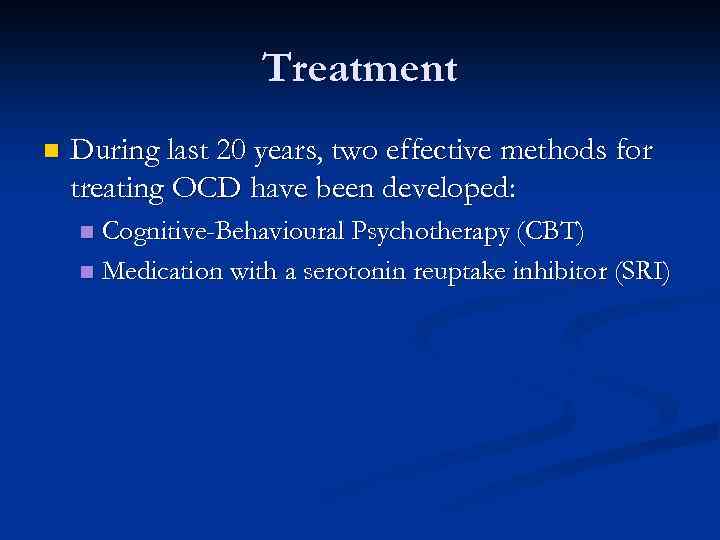 Treatment

During last 20 years, two effective methods for treating OCD have been developed:

Cognitive-Behavioural Psychotherapy (CBT)

Medication with a serotonin reuptake inhibitor (SRI)